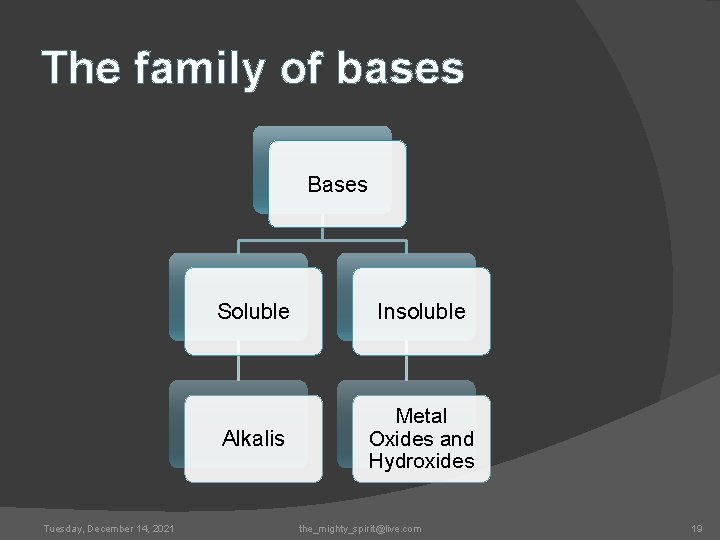 The family of bases

Bases

Soluble

Insoluble

Alkalis

Metal Oxides and Hydroxides

Tuesday, December 14, 2021

the_mighty_spirit@live.com

19